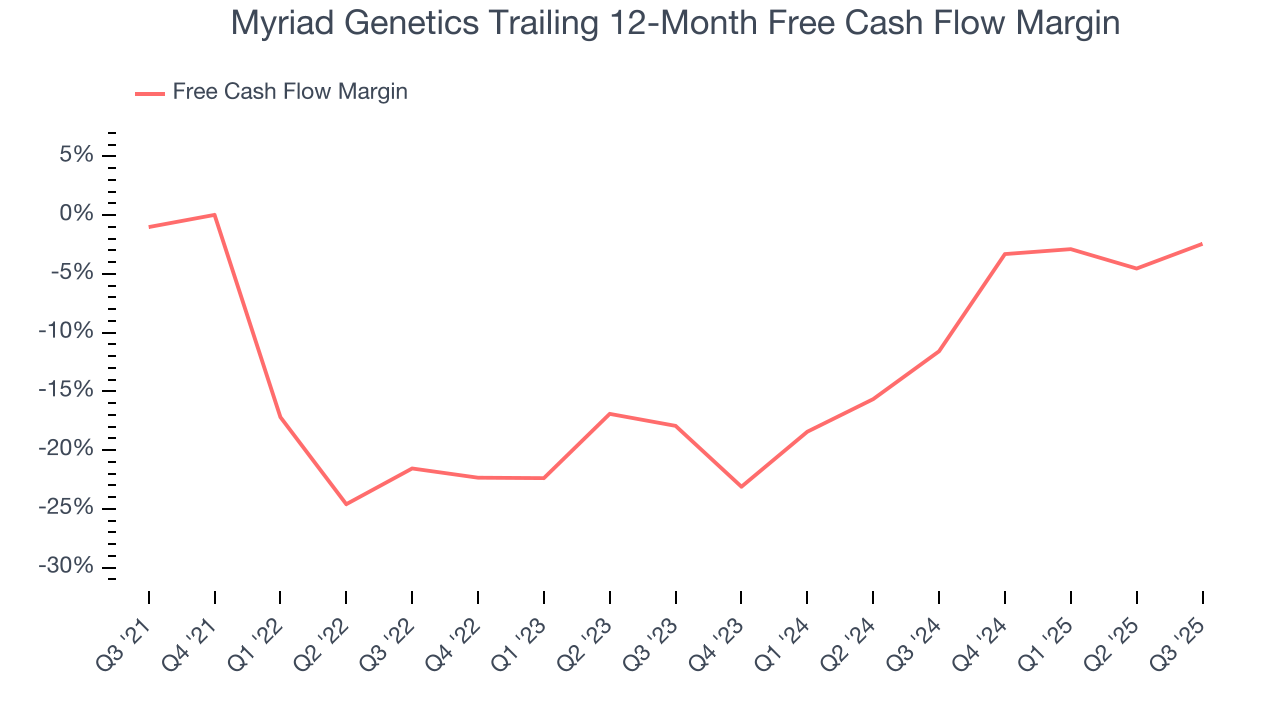 Myriad Genetics Trailing 12-Month Free Cash Flow Margin

Free Cash Flow Margin

5%
0%
-5%
-10%
-15%
-20%
-25%
-30%

Q3 '21
Q4 '21
Q1 '22
Q2 '22
Q3 '22
Q4 '22
Q1 '23
Q2 '23
Q3 '23
Q4 '23
Q1 '24
Q2 '24
Q3 '24
Q4 '24
Q1 '25
Q2 '25
Q3 '25